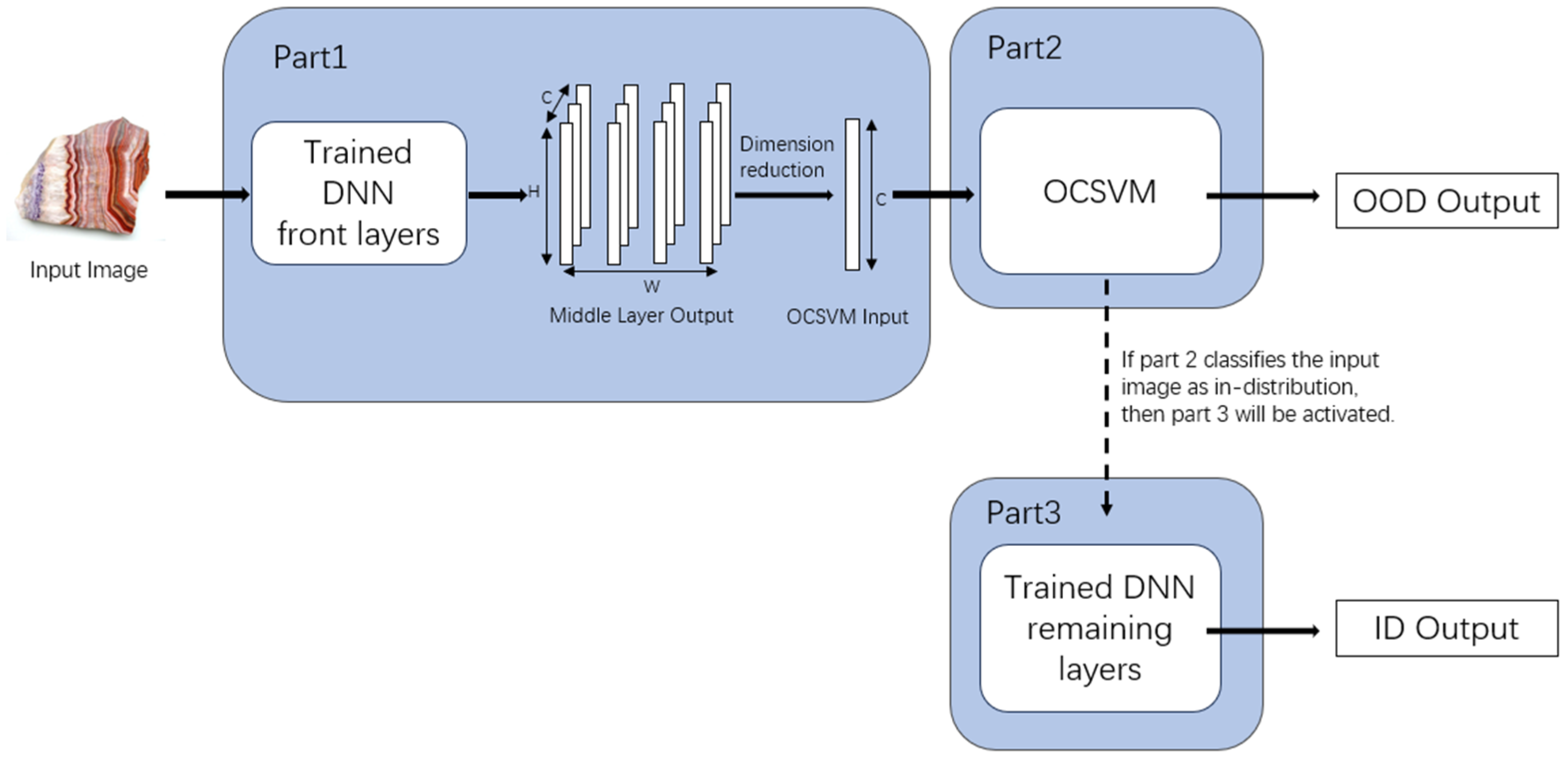 Input Image

Part1

Trained DNN front layers

C

H

W

Middle Layer Output

Dimension reduction

C

OCSVM Input

Part2

OCSVM

OOD Output

If part 2 classifies the input image as in-distribution, then part 3 will be activated.

Part3

Trained DNN remaining layers

ID Output